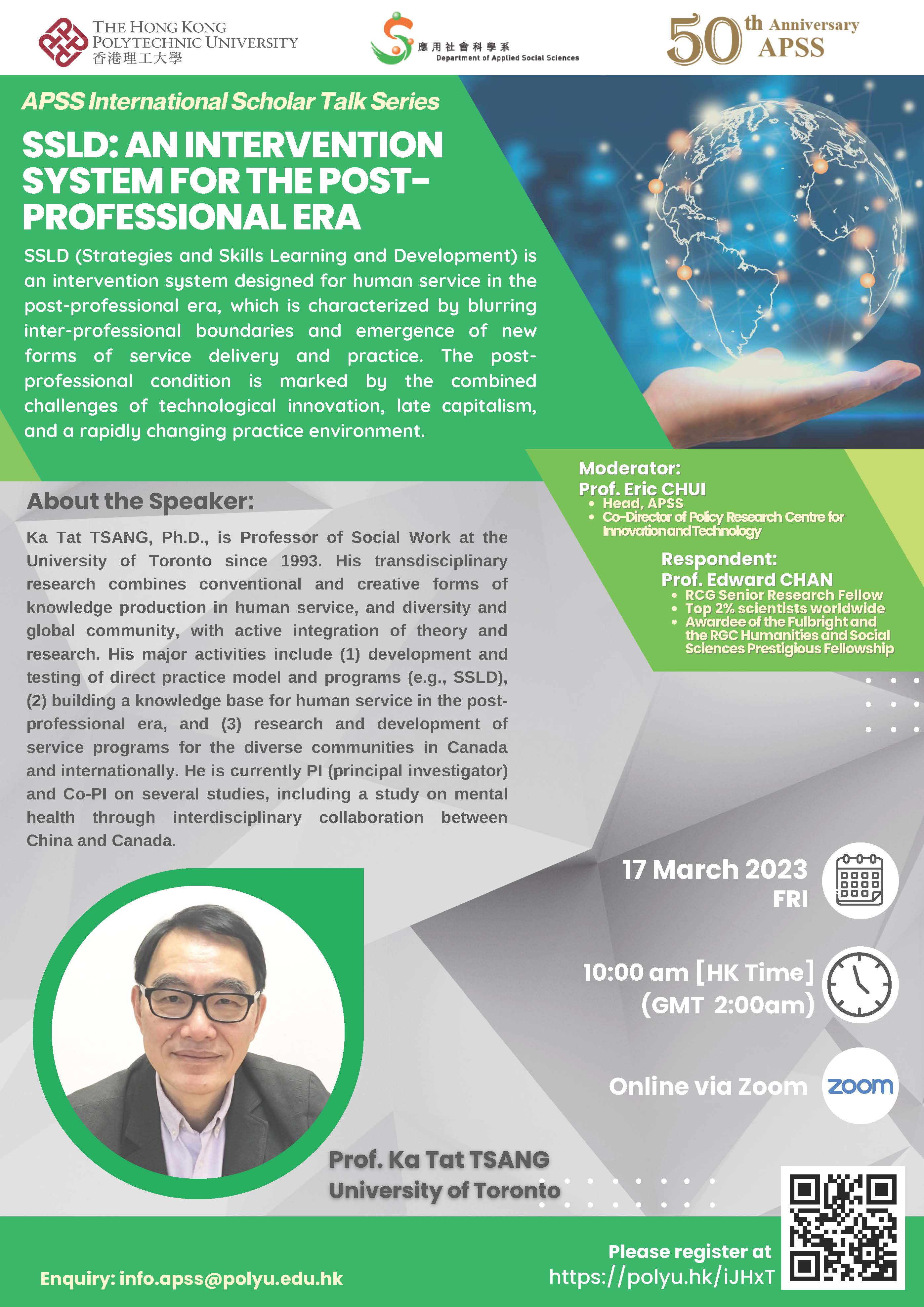 THE HONG KONG POLYTECHNIC UNIVERSITY
香港理工大學

應用社會科學系
Department of Applied Social Sciences

50th Anniversary APSS

APSS International Scholar Talk Series

SSLD: AN INTERVENTION SYSTEM FOR THE POST-PROFESSIONAL ERA

SSLD (Strategies and Skills Learning and Development) is an intervention system designed for human service in the post-professional era, which is characterized by blurring inter-professional boundaries and emergence of new forms of service delivery and practice. The post-professional condition is marked by the combined challenges of technological innovation, late capitalism, and a rapidly changing practice environment.

Moderator:
Prof. Eric CHUI
• Head, APSS
• Co-Director of Policy Research Centre for Innovation and Technology

Respondent:
Prof. Edward CHAN
• RCG Senior Research Fellow
• Top 2% scientists worldwide
• Awardee of the Fulbright and the RGC Humanities and Social Sciences Prestigious Fellowship

About the Speaker:

Ka Tat TSANG, Ph.D., is Professor of Social Work at the University of Toronto since 1993. His transdisciplinary research combines conventional and creative forms of knowledge production in human service, and diversity and global community, with active integration of theory and research. His major activities include (1) development and testing of direct practice model and programs (e.g., SSLD), (2) building a knowledge base for human service in the post-professional era, and (3) research and development of service programs for the diverse communities in Canada and internationally. He is currently PI (principal investigator) and Co-PI on several studies, including a study on mental health through interdisciplinary collaboration between China and Canada.

17 March 2023
FRI

10:00 am [HK Time]
(GMT 2:00am)

Online via Zoom
zoom

Prof. Ka Tat TSANG
University of Toronto

Enquiry: info.apss@polyu.edu.hk

Please register at
https://polyu.hk/iJHxT